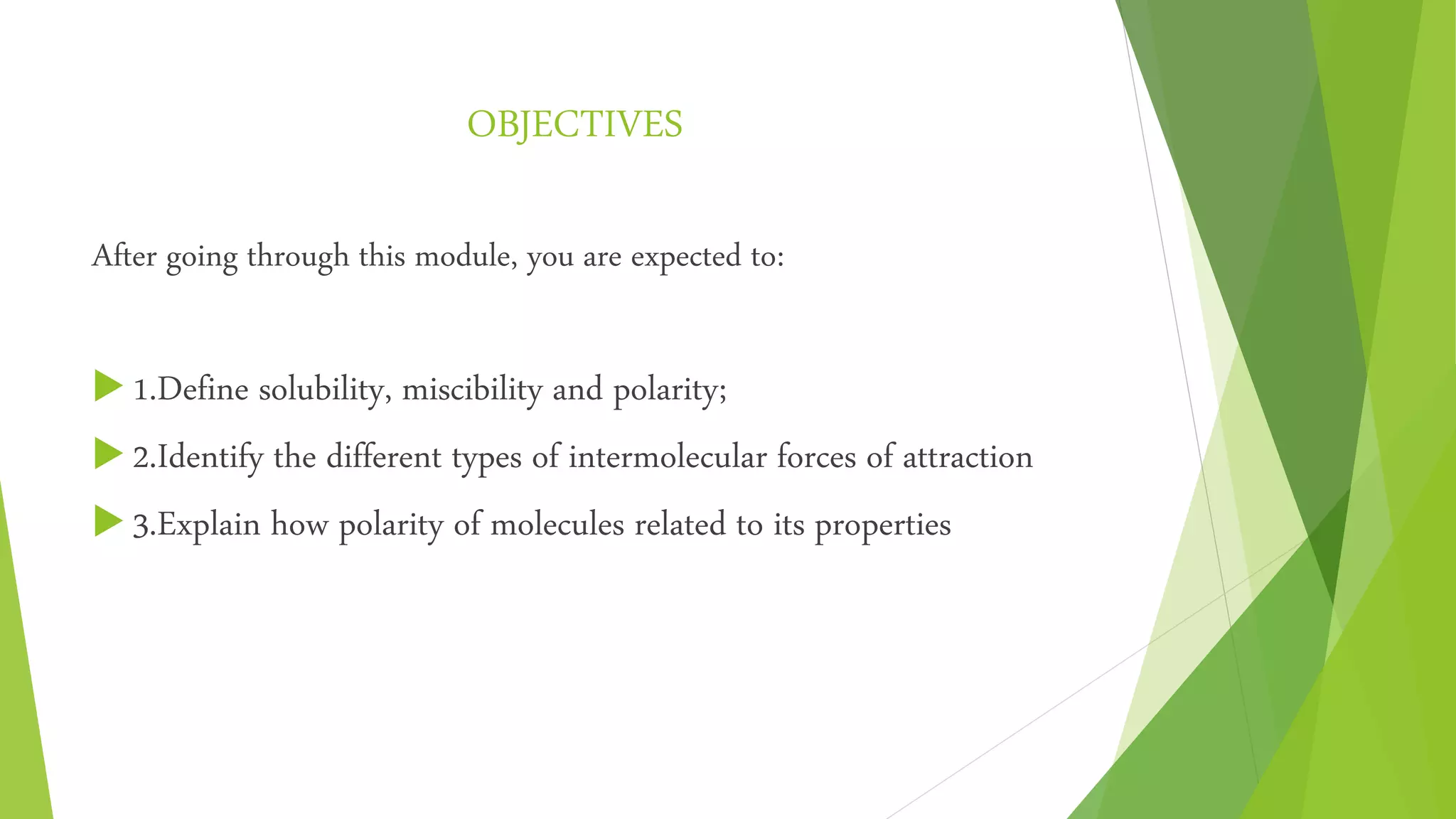 OBJECTIVES

After going through this module, you are expected to:

1.Define solubility, miscibility and polarity;

2.Identify the different types of intermolecular forces of attraction

3.Explain how polarity of molecules related to its properties